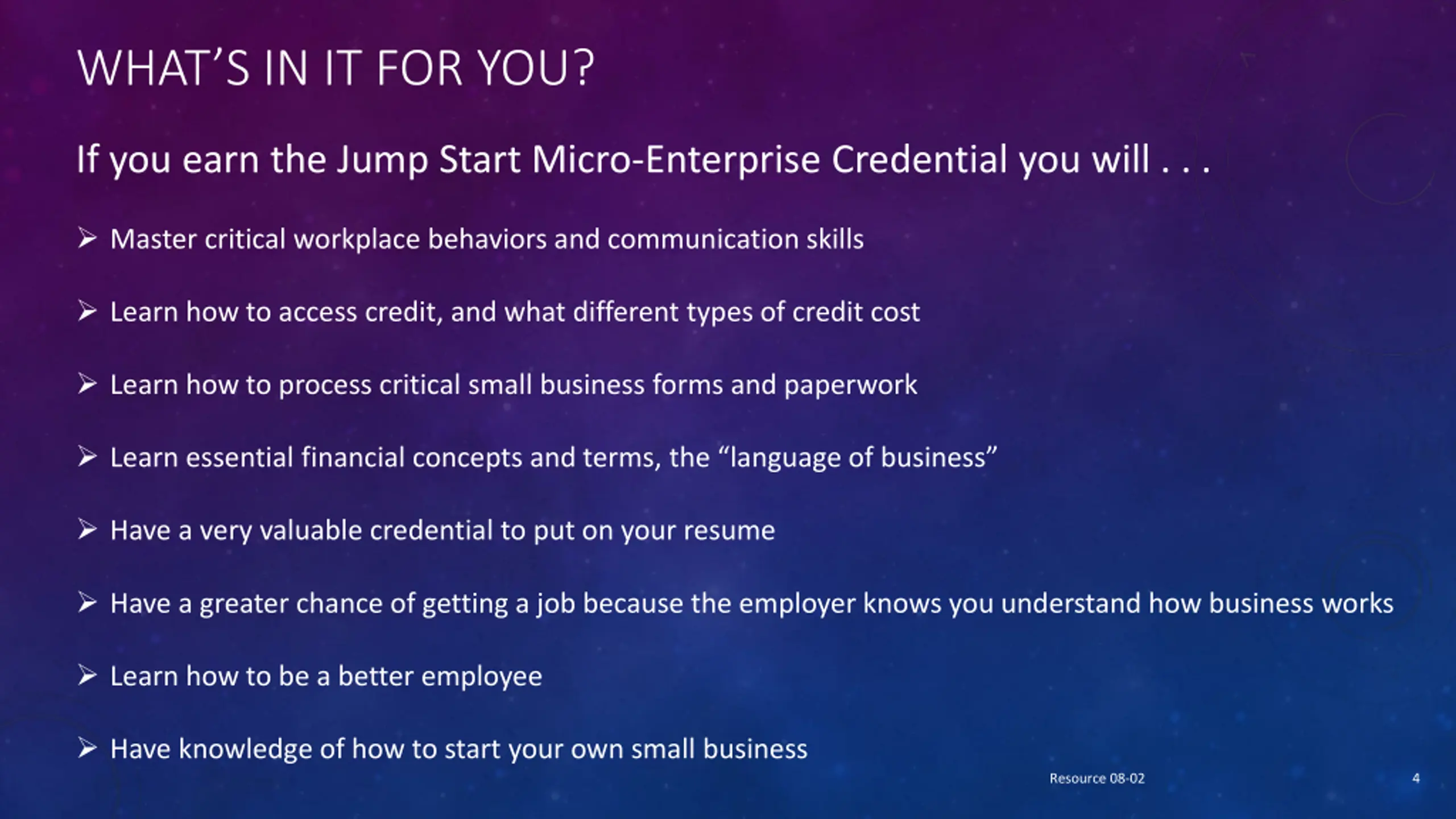 WHAT'S IN IT FOR YOU?

If you earn the Jump Start Micro-Enterprise Credential you will . . .

➢ Master critical workplace behaviors and communication skills

➢ Learn how to access credit, and what different types of credit cost

➢ Learn how to process critical small business forms and paperwork

➢ Learn essential financial concepts and terms, the "language of business"

➢ Have a very valuable credential to put on your resume

➢ Have a greater chance of getting a job because the employer knows you understand how business works

➢ Learn how to be a better employee

➢ Have knowledge of how to start your own small business

Resource 08-02

4